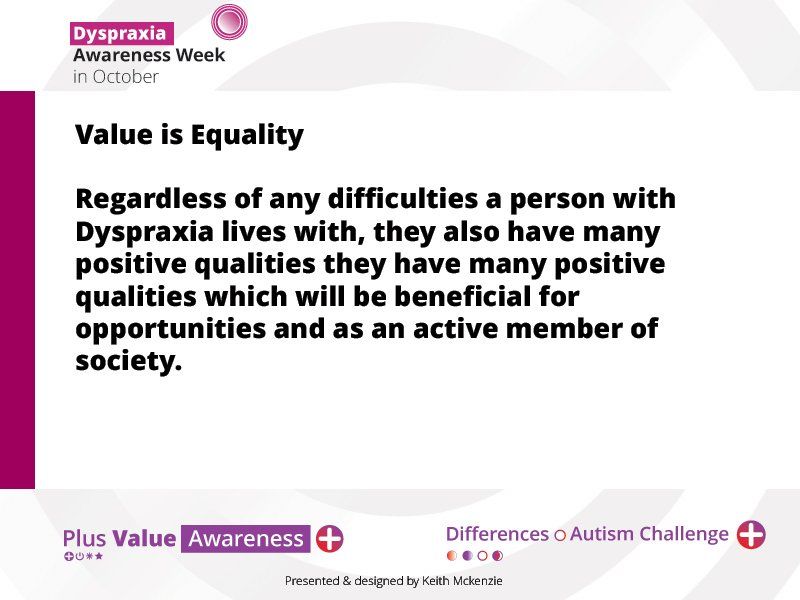 Dyspraxia
Awareness Week
in October

Value is Equality

Regardless of any difficulties a person with Dyspraxia lives with, they also have many positive qualities they have many positive qualities which will be beneficial for opportunities and as an active member of society.

Plus Value Awareness

Differences Autism Challenge

Presented & designed by Keith Mckenzie